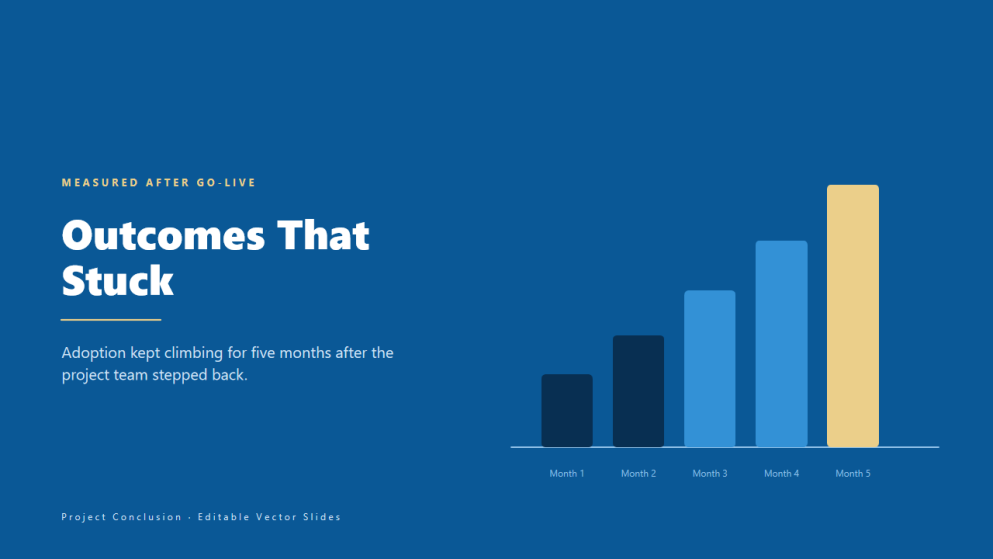 MEASURED AFTER GO-LIVE

Outcomes That Stuck

Adoption kept climbing for five months after the project team stepped back.

Month 1
Month 2
Month 3
Month 4
Month 5

Project Conclusion · Editable Vector Slides